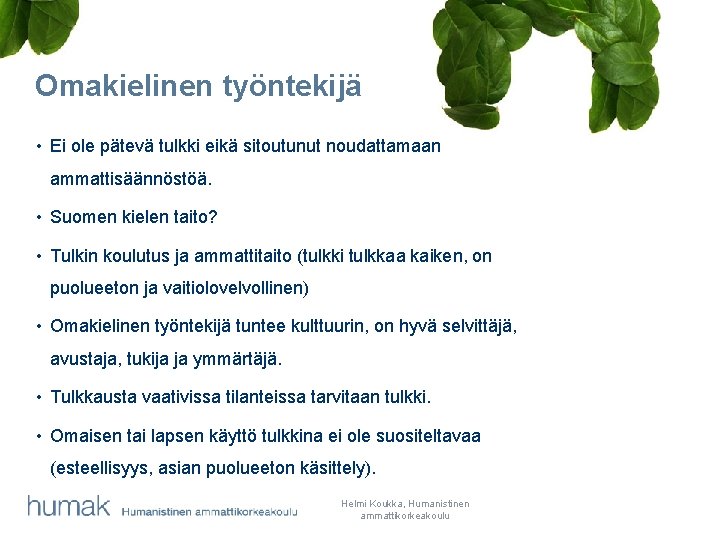 Omakielinen työntekijä

• Ei ole pätevä tulkki eikä sitoutunut noudattamaan ammattisäännöstöä.

• Suomen kielen taito?

• Tulkin koulutus ja ammattitaito (tulkki tulkkaa kaiken, on puolueeton ja vaitiolovelvollinen)

• Omakielinen työntekijä tuntee kulttuurin, on hyvä selvittäjä, avustaja, tukija ja ymmärtäjä.

• Tulkkausta vaativissa tilanteissa tarvitaan tulkki.

• Omaisen tai lapsen käyttö tulkkina ei ole suositeltavaa (esteellisyys, asian puolueeton käsittely).

humak Humanistinen ammattikorkeakoulu

Helmi Koukka, Humanistinen ammattikorkeakoulu